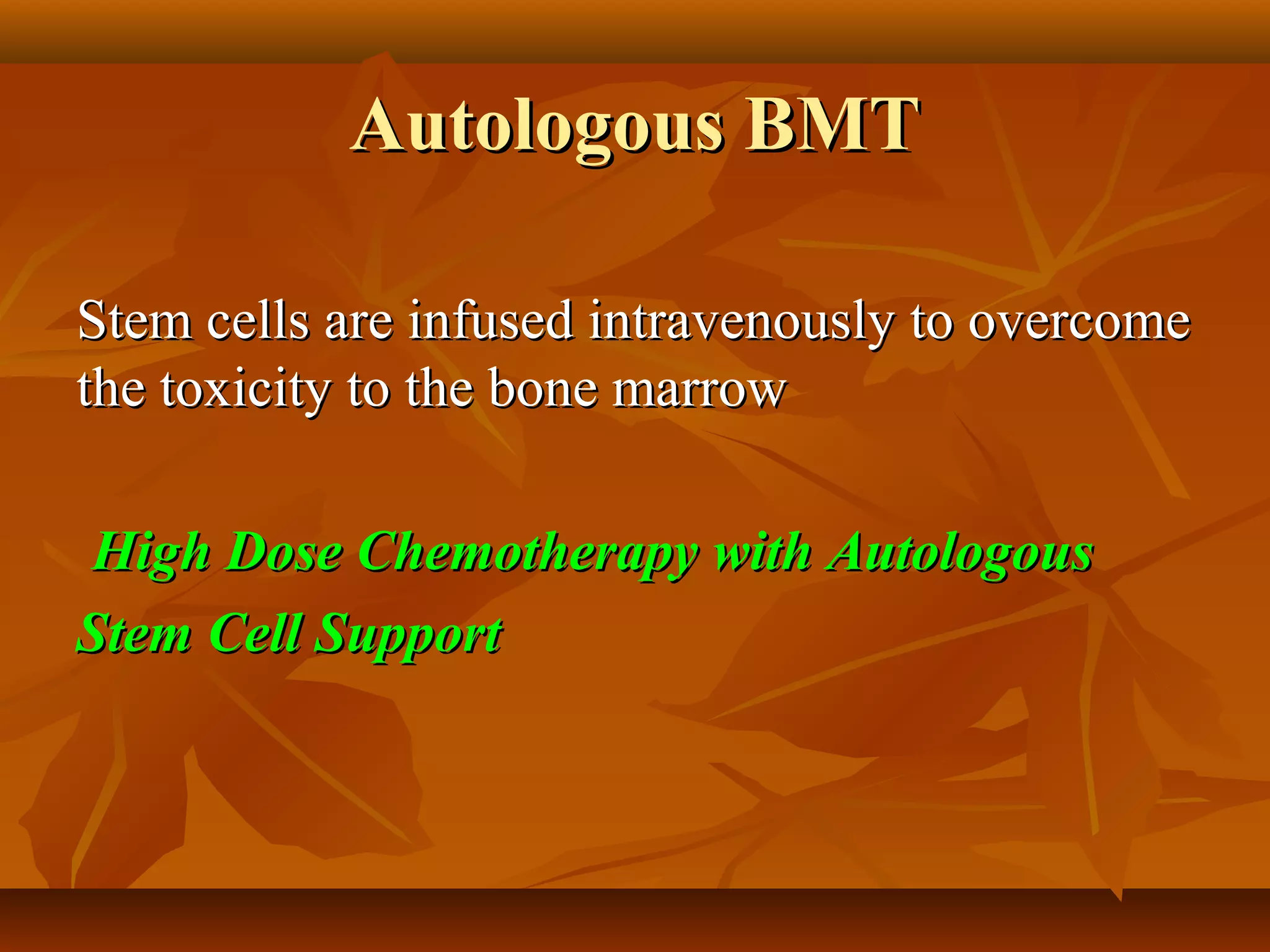 Autologous BMT

Stem cells are infused intravenously to overcome the toxicity to the bone marrow

High Dose Chemotherapy with Autologous Stem Cell Support